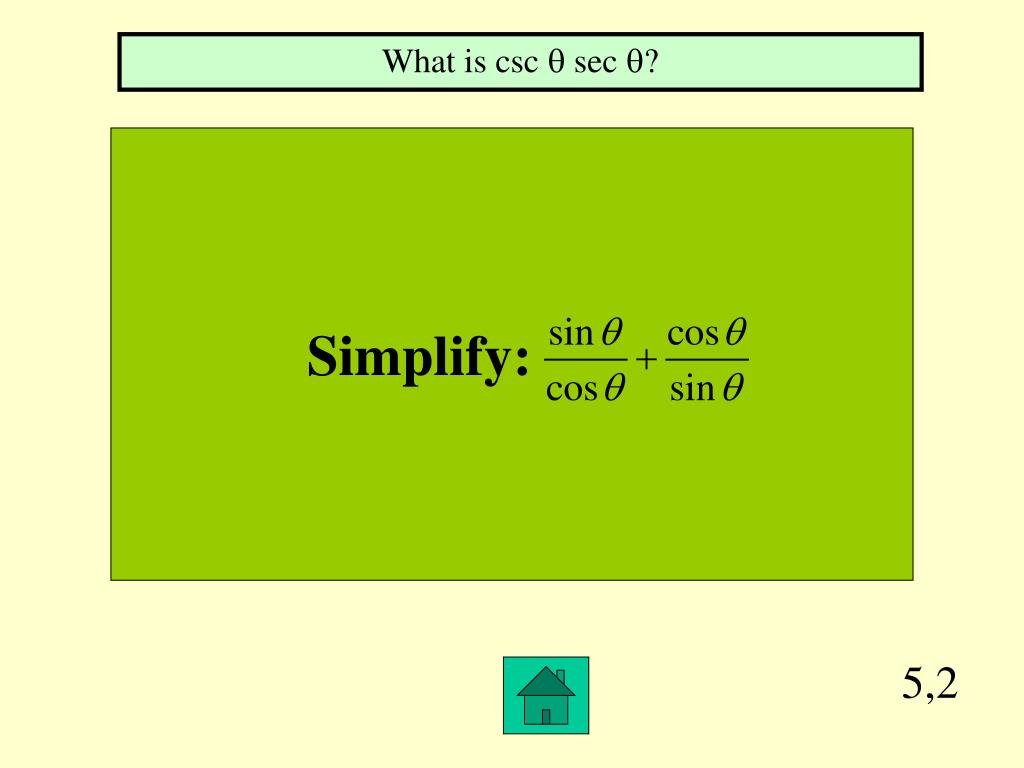 What is csc θ sec θ?

Simplify: $\frac{\sin\theta}{\cos\theta}+\frac{\cos\theta}{\sin\theta}$

5,2